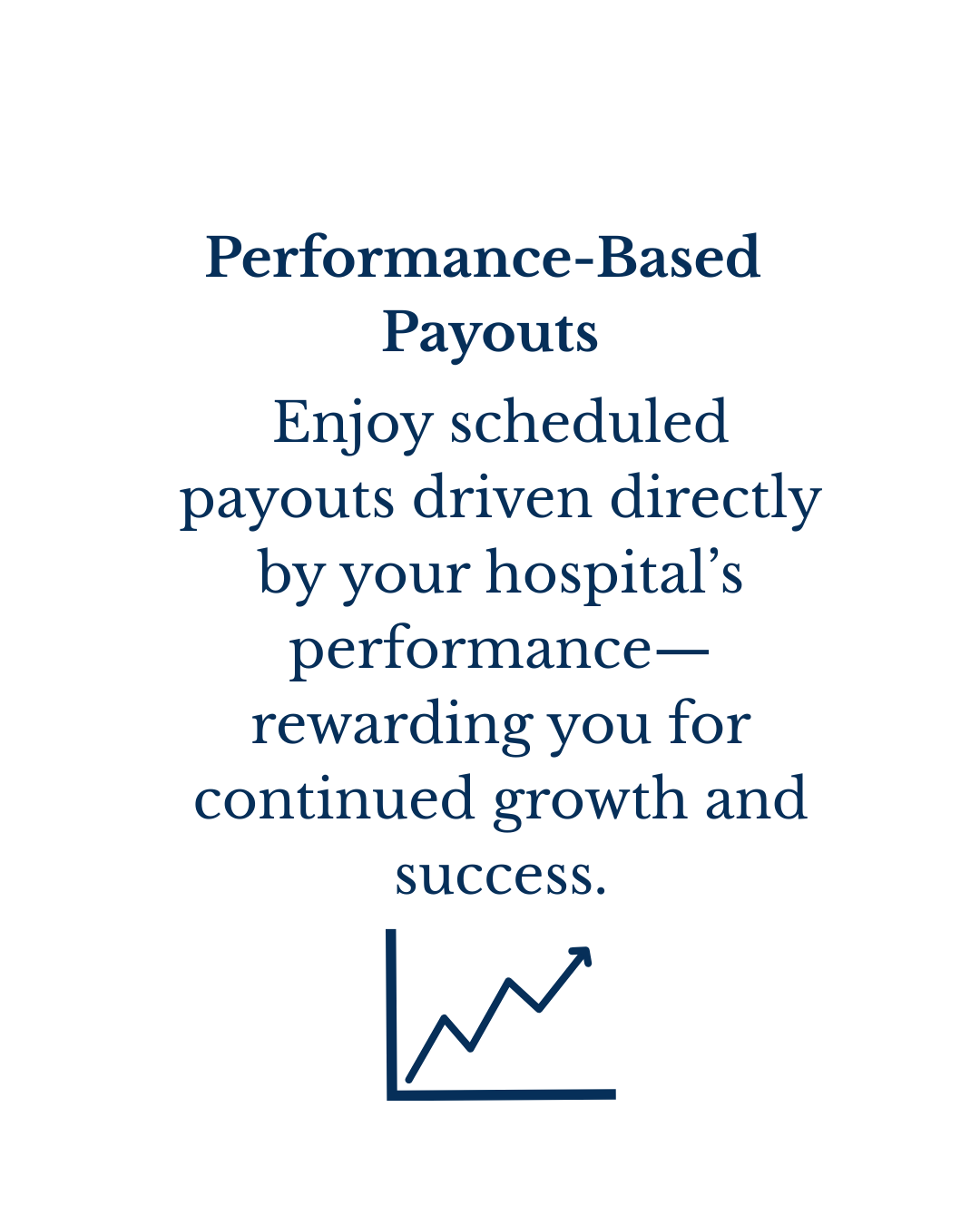 Performance-Based Payouts

Enjoy scheduled payouts driven directly by your hospital’s performance—rewarding you for continued growth and success.